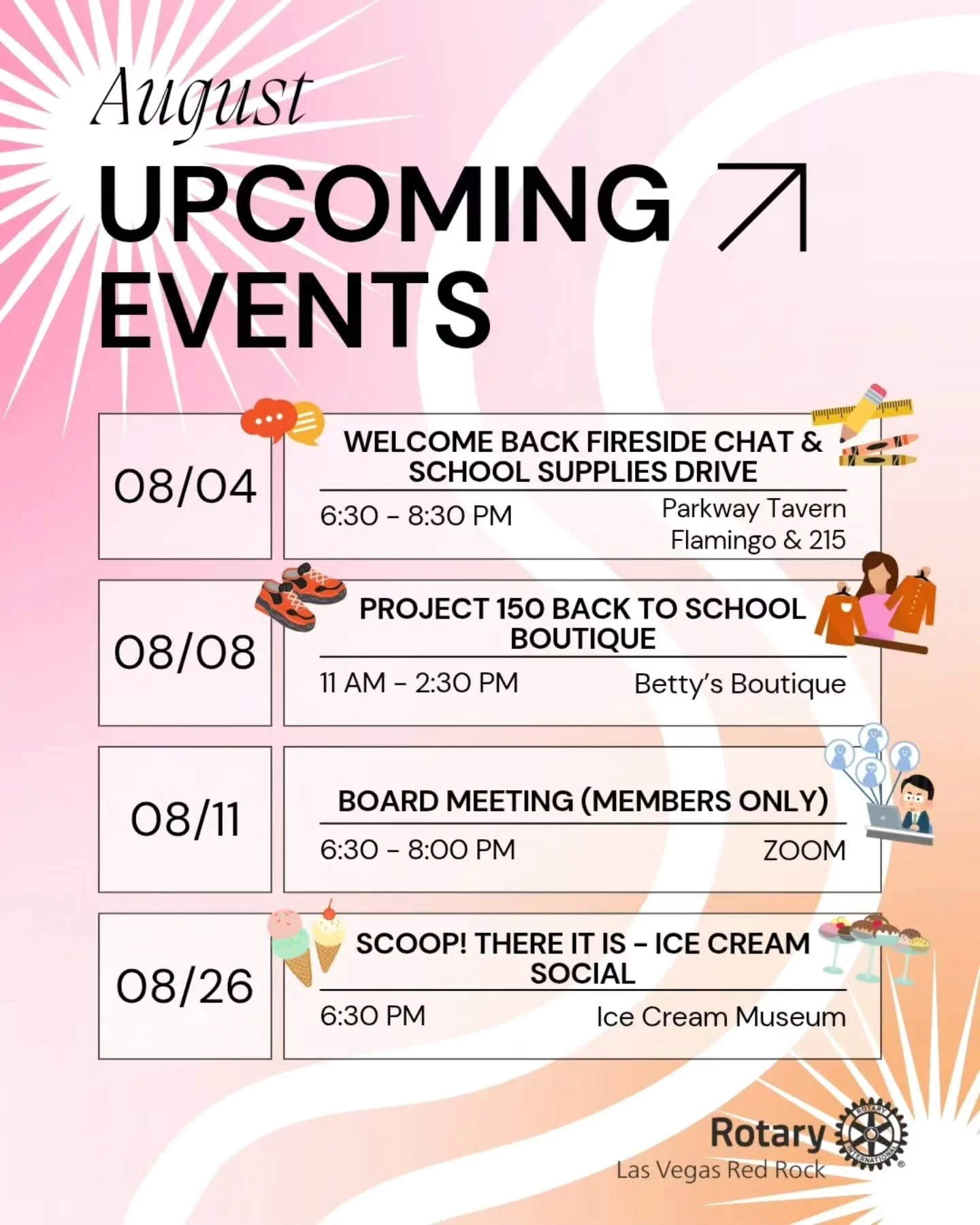 August
UPCOMING EVENTS

08/04

WELCOME BACK FIRESIDE CHAT & SCHOOL SUPPLIES DRIVE

6:30 - 8:30 PM

Parkway Tavern
Flamingo & 215

08/08

PROJECT 150 BACK TO SCHOOL BOUTIQUE

11 AM - 2:30 PM

Betty's Boutique

08/11

BOARD MEETING (MEMBERS ONLY)

6:30 - 8:00 PM

ZOOM

08/26

SCOOP! THERE IT IS - ICE CREAM SOCIAL

6:30 PM

Ice Cream Museum

Rotary
Las Vegas Red Rock
ROTARY INTERNATIONAL